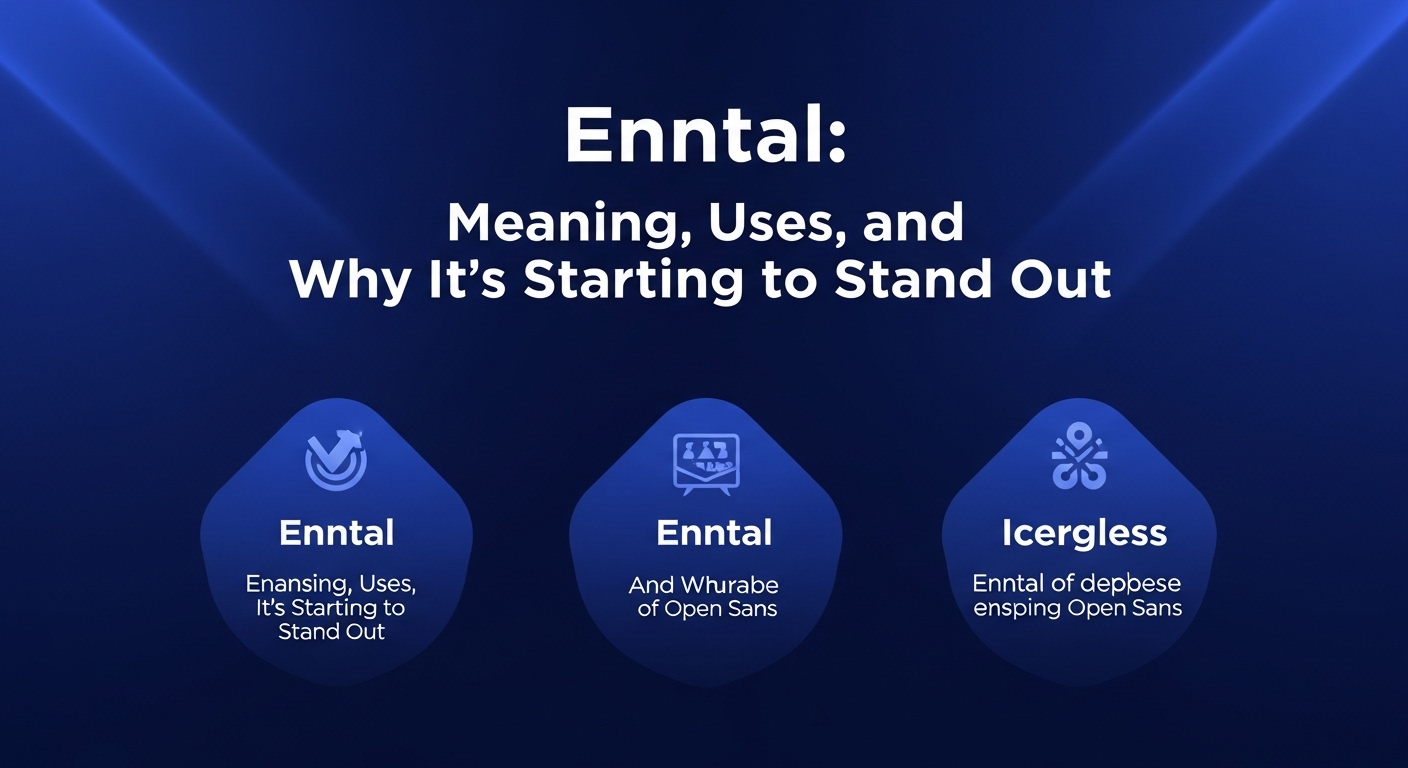 Enntal:

Meaning, Uses, and Why It's Starting to Stand Out

Enntal

Enansing, Uses, It's Starting to Stand Out

Enntal

And Whurabe of Open Sans

Icergless

Enntal of depbese ensping Open Sans